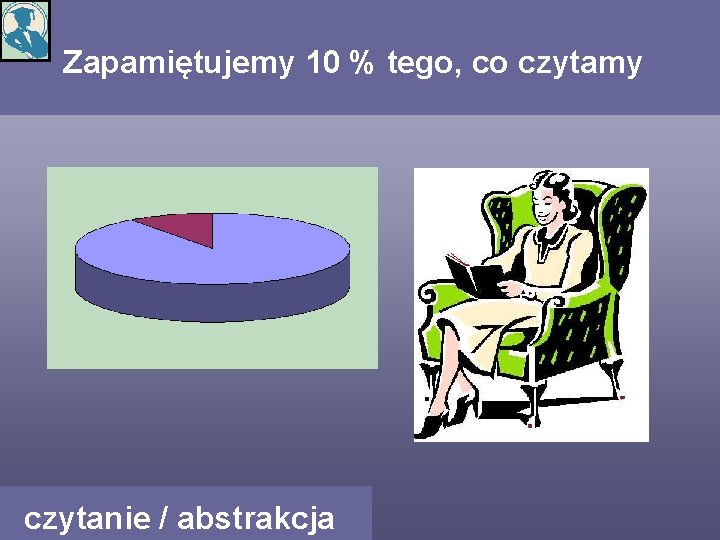 Zapamiętujemy 10 % tego, co czytamy

czytanie / abstrakcja